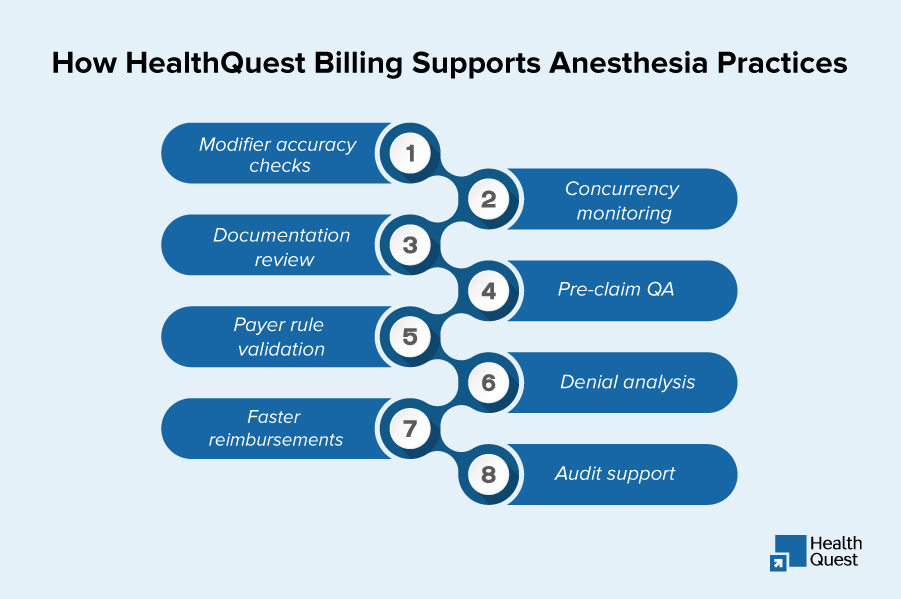 How HealthQuest Billing Supports Anesthesia Practices

Modifier accuracy checks
1

2
Concurrency monitoring

Documentation review
3

4
Pre-claim QA

Payer rule validation
5

6
Denial analysis

Faster reimbursements
7

8
Audit support

Health Quest